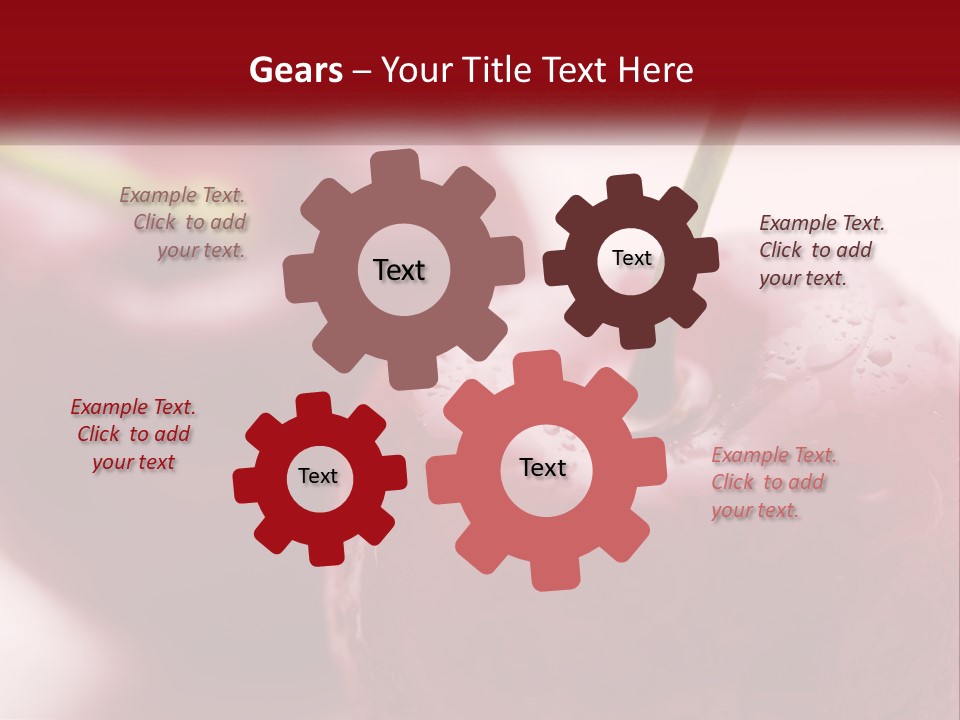 Gears – Your Title Text Here

Example Text. Click to add your text.

Text

Text

Example Text. Click to add your text.

Example Text. Click to add your text

Text

Text

Example Text. Click to add your text.